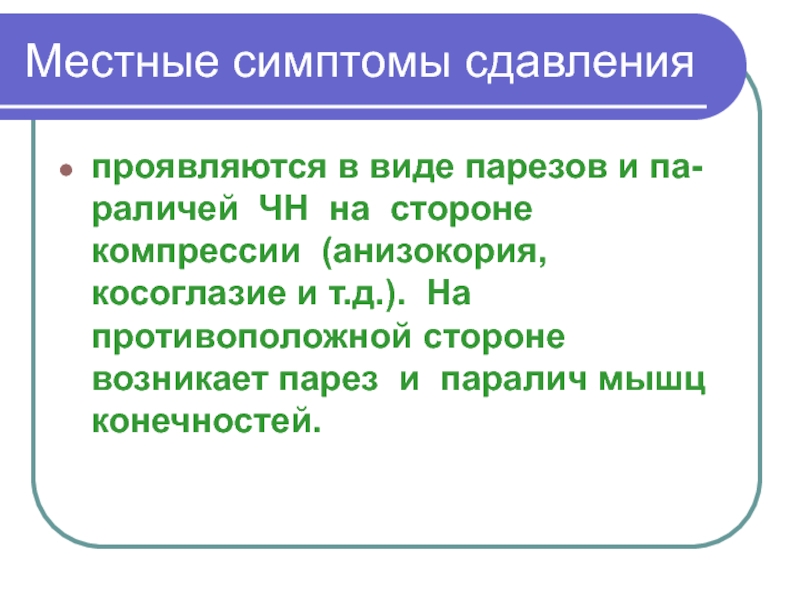 Местные симптомы сдавления

проявляются в виде парезов и параличей ЧН на стороне компрессии (анизокория, косоглазие и т.д.). На противоположной стороне возникает парез и паралич мышц конечностей.